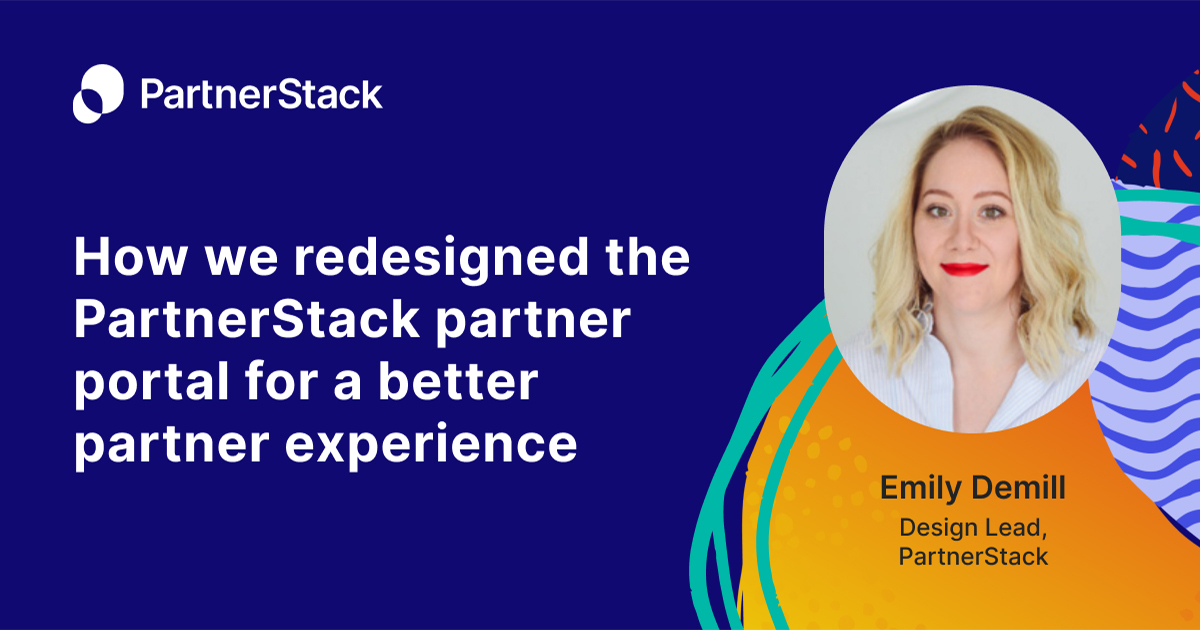 PartnerStack

How we redesigned the PartnerStack partner portal for a better partner experience

Emily Demill

Design Lead, PartnerStack